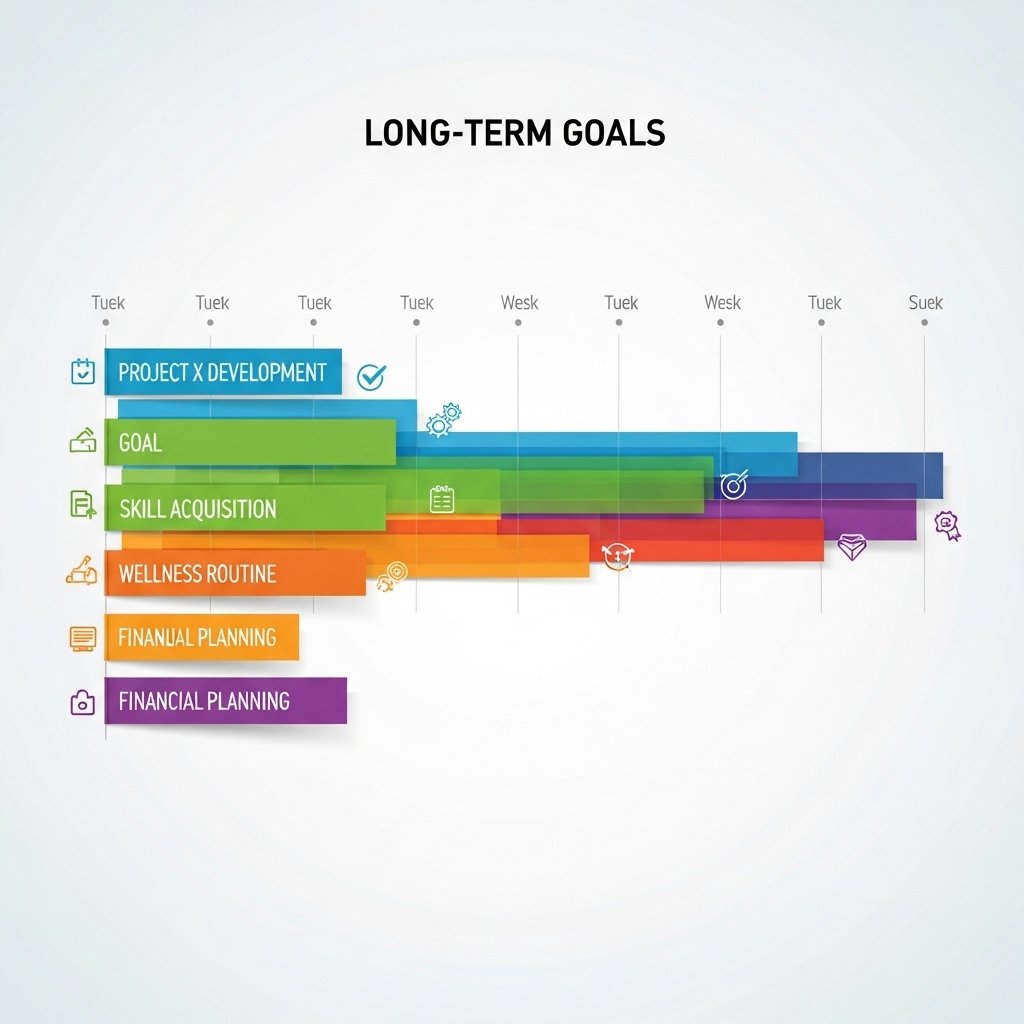 LONG-TERM GOALS

Tuek Tuek Tuek Tuek Wesk Tuek Wesk Tuek Suek

PROJECT X DEVELOPMENT

GOAL

SKILL ACQUISITION

WELLNESS ROUTINE

FINANUAL PLANNING

FINANCIAL PLANNING